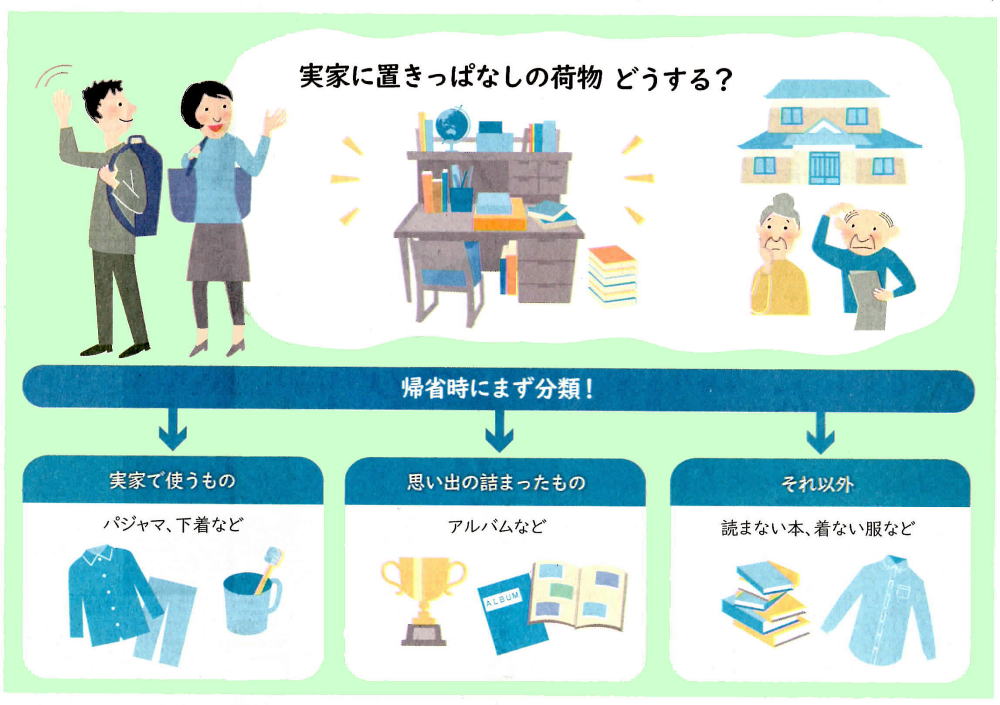 実家に置きっぱなしの荷物 どうする?

帰省時にまず分類!

実家で使うもの

パジャマ、下着など

思い出の詰まったもの

アルバムなど

ALBUM

それ以外

読まない本、着ない服など